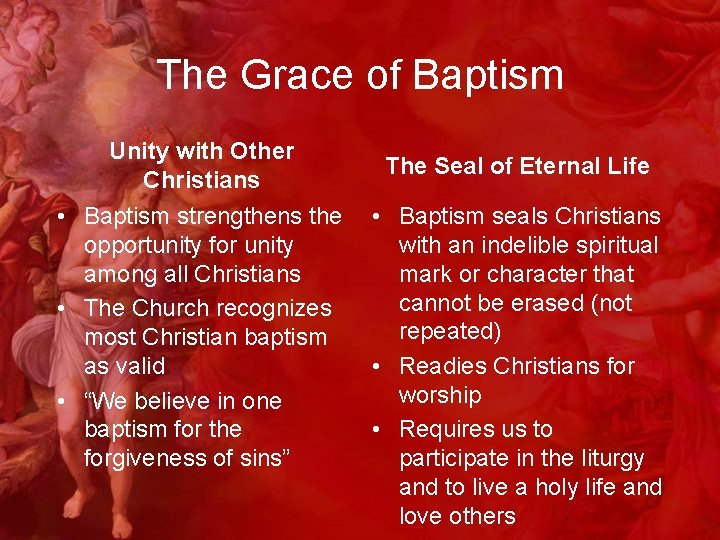 The Grace of Baptism

Unity with Other Christians

• Baptism strengthens the opportunity for unity among all Christians
• The Church recognizes most Christian baptism as valid
• “We believe in one baptism for the forgiveness of sins”

The Seal of Eternal Life

• Baptism seals Christians with an indelible spiritual mark or character that cannot be erased (not repeated)
• Readies Christians for worship
• Requires us to participate in the liturgy and to live a holy life and love others